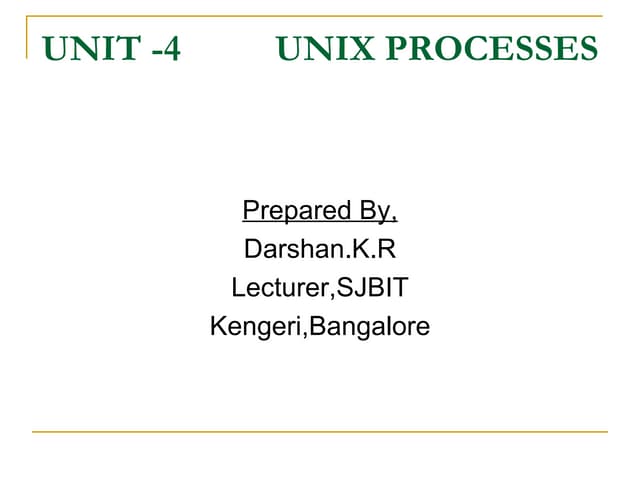 UNIT -4 UNIX PROCESSES

Prepared By,
Darshan.K.R
Lecturer,SJBIT
Kengeri,Bangalore